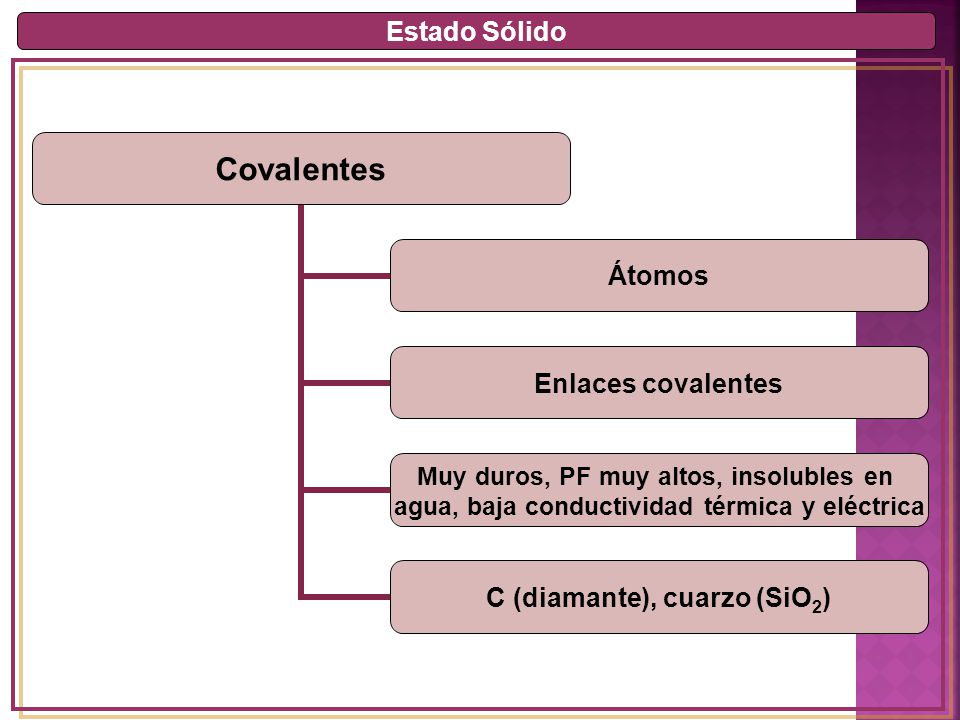 Estado Sólido

Covalentes

Átomos

Enlaces covalentes

Muy duros, PF muy altos, insolubles en agua, baja conductividad térmica y eléctrica

C (diamante), cuarzo ($SiO_2$)